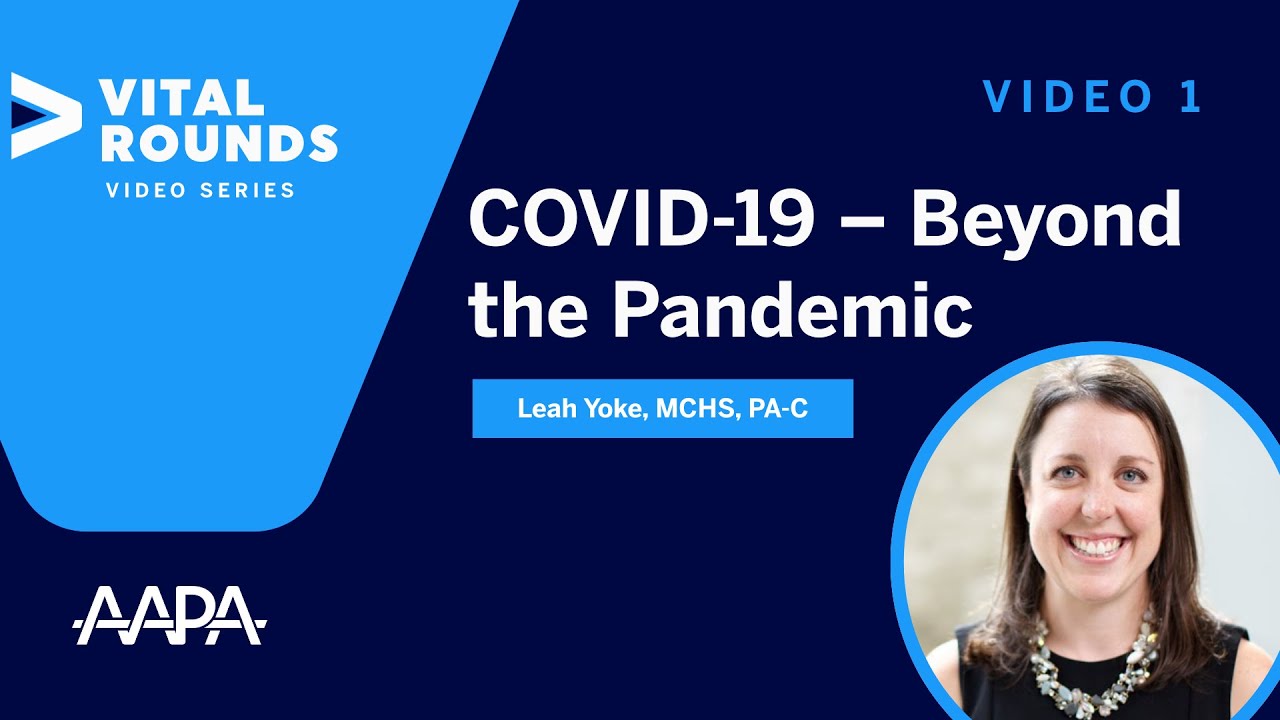 VITAL ROUNDS
VIDEO SERIES

VIDEO 1

COVID-19 – Beyond the Pandemic

Leah Yoke, MCHS, PA-C

AAPA